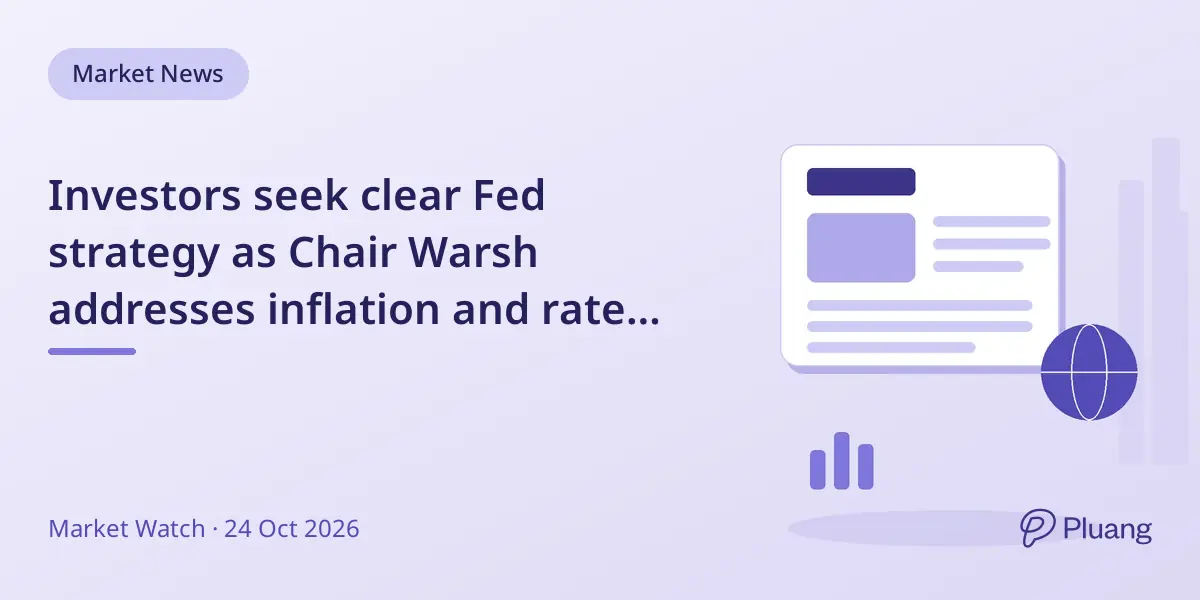 Market News

Investors seek clear Fed strategy as Chair Warsh addresses inflation and rate...

Market Watch · 24 Oct 2026

Pluang